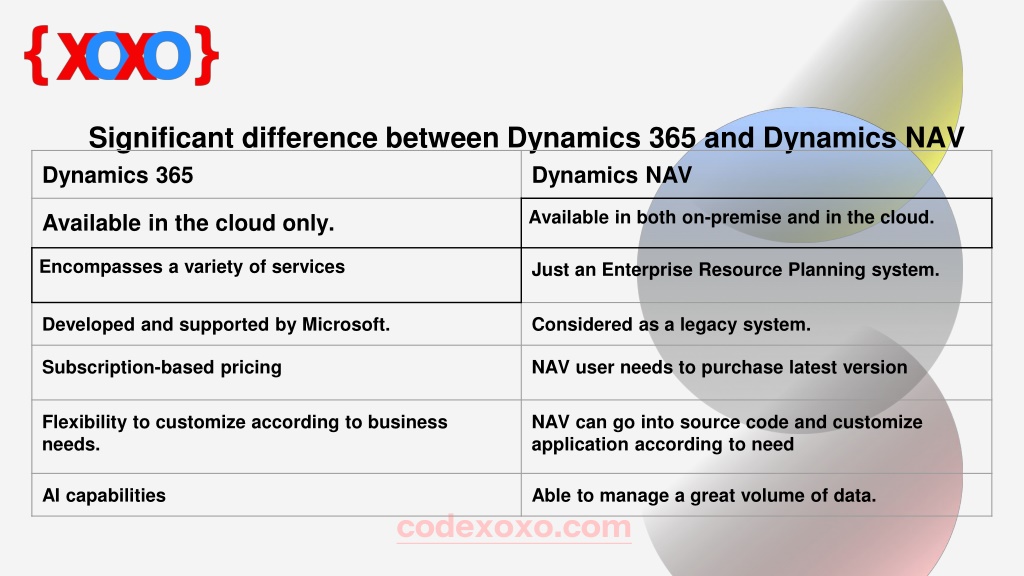 {XOXO}

Significant difference between Dynamics 365 and Dynamics NAV

| Dynamics 365 | Dynamics NAV |
|---|---|
| Available in the cloud only. | Available in both on-premise and in the cloud. |
| Encompasses a variety of services | Just an Enterprise Resource Planning system. |
| Developed and supported by Microsoft. | Considered as a legacy system. |
| Subscription-based pricing | NAV user needs to purchase latest version |
| Flexibility to customize according to business needs. | NAV can go into source code and customize application according to need |
| AI capabilities | Able to manage a great volume of data. |

codexoxo.com